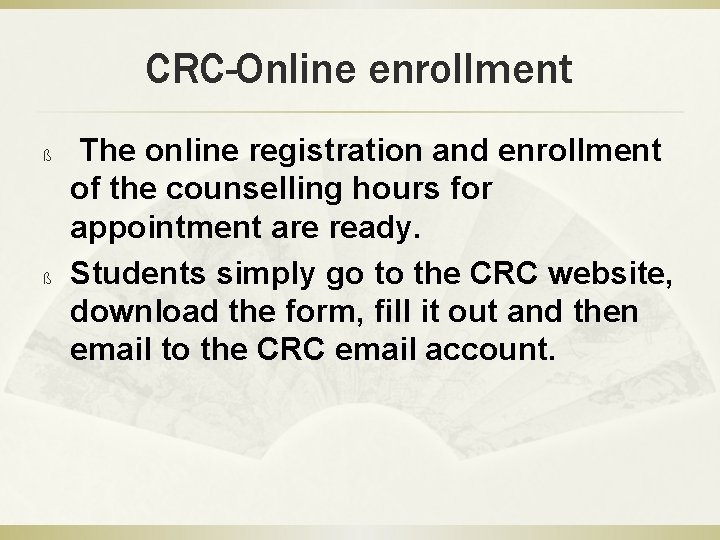 CRC-Online enrollment

ß The online registration and enrollment of the counselling hours for appointment are ready.

ß Students simply go to the CRC website, download the form, fill it out and then email to the CRC email account.